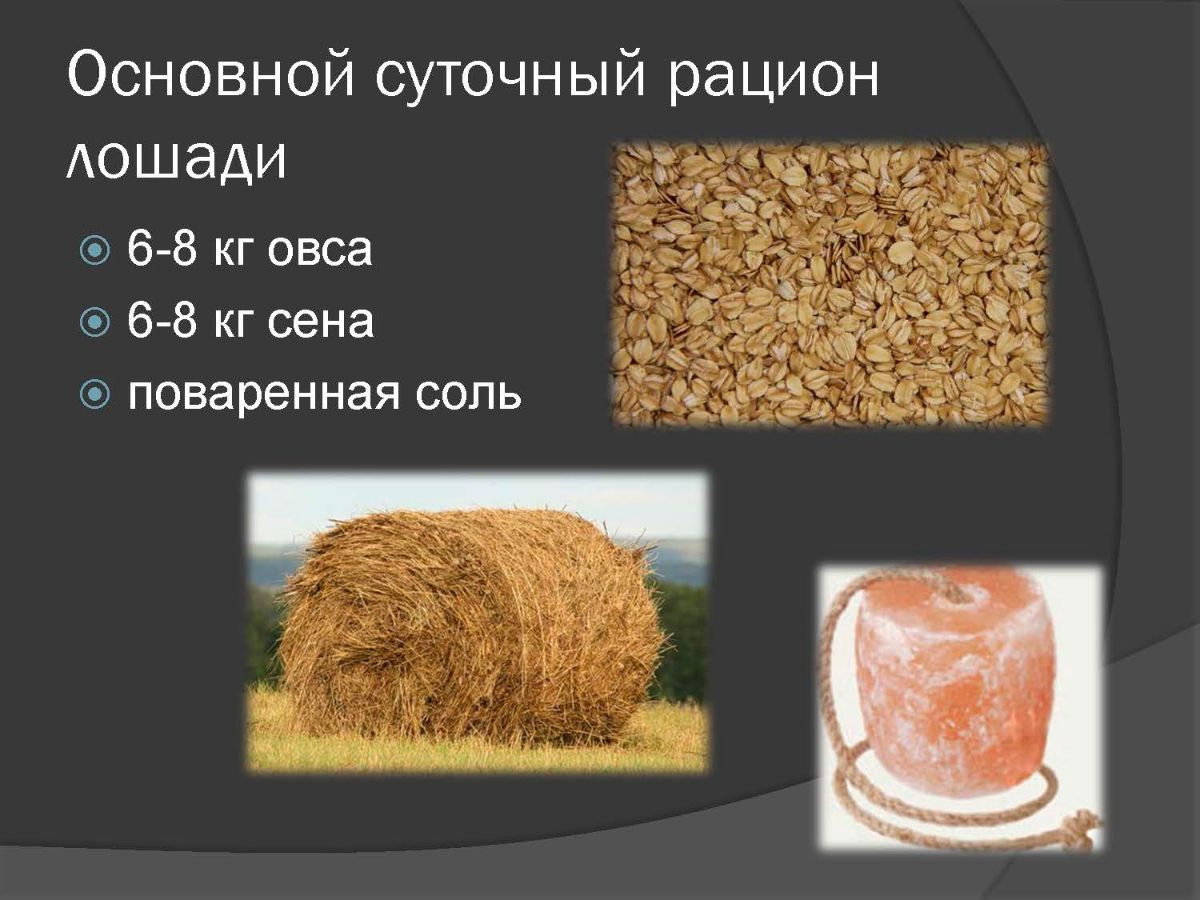 Основной суточный рацион лошади

6-8 кг овса
6-8 кг сена
поваренная соль